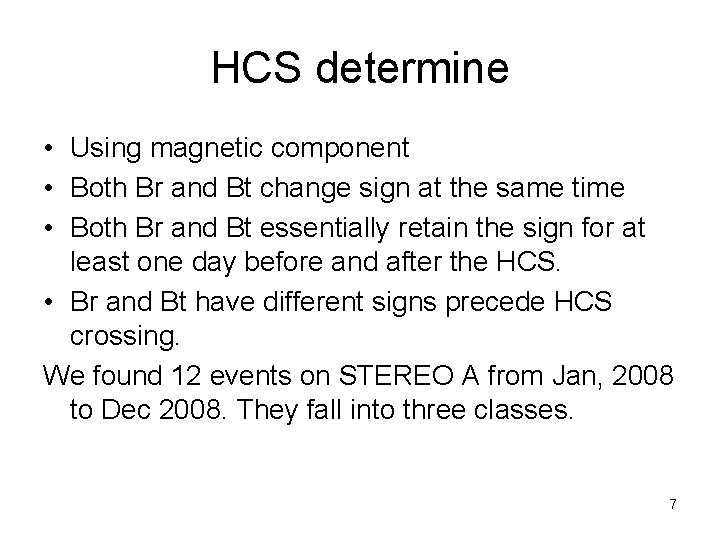 HCS determine

• Using magnetic component
• Both Br and Bt change sign at the same time
• Both Br and Bt essentially retain the sign for at least one day before and after the HCS.
• Br and Bt have different signs precede HCS crossing.

We found 12 events on STEREO A from Jan, 2008 to Dec 2008. They fall into three classes.

7